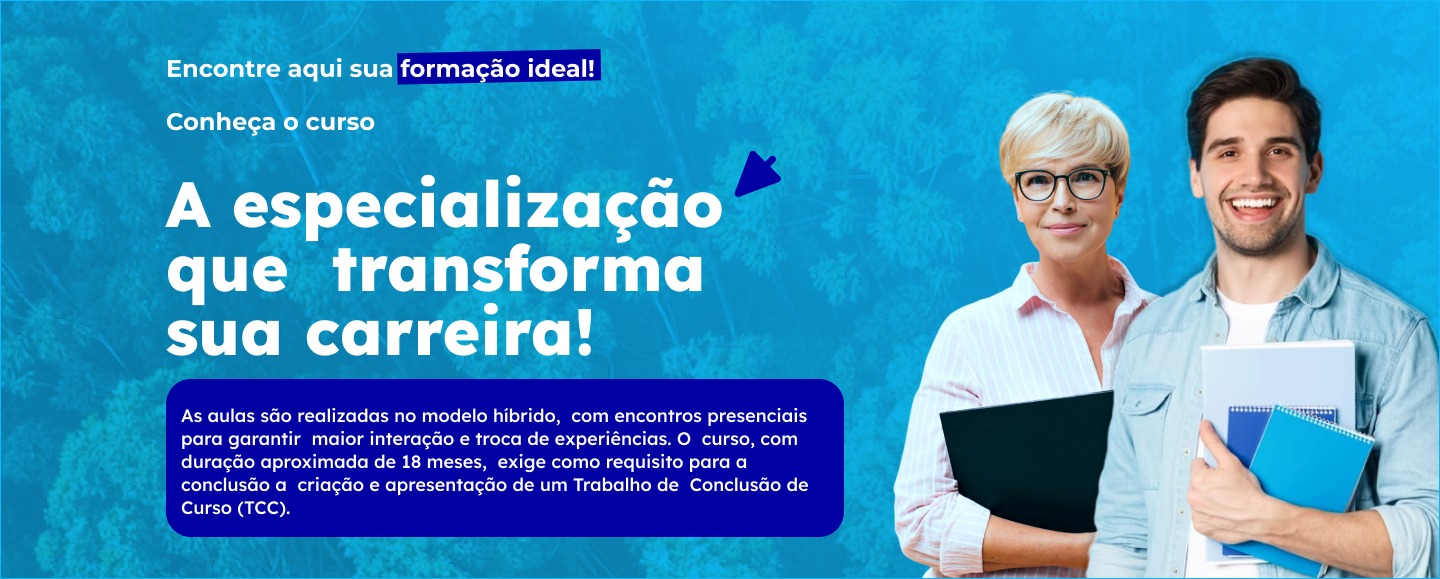 Encontre aqui sua formação ideal!

Conheça o curso

A especialização que transforma sua carreira!

As aulas são realizadas no modelo híbrido, com encontros presenciais para garantir maior interação e troca de experiências. O curso, com duração aproximada de 18 meses, exige como requisito para a conclusão a criação e apresentação de um Trabalho de Conclusão de Curso (TCC).